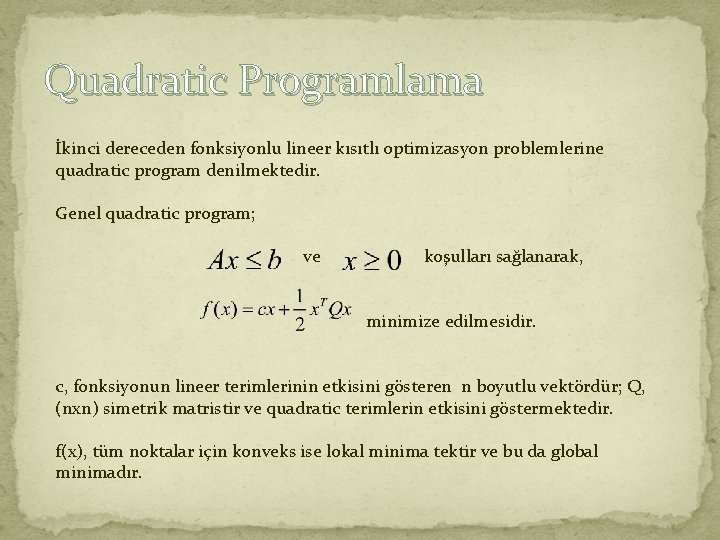 Quadratic Programlama

İkinci dereceden fonksiyonlu lineer kısıtlı optimizasyon problemlerine quadratic program denilmektedir.

Genel quadratic program;

$Ax \leq b$ ve $x \geq 0$ koşulları sağlanarak,

$f(x) = cx + \frac{1}{2}x^T Qx$ minimize edilmesidir.

c, fonksiyonun lineer terimlerinin etkisini gösteren n boyutlu vektördür; Q, (nxn) simetrik matristir ve quadratic terimlerin etkisini göstermektedir.

f(x), tüm noktalar için konveks ise lokal minima tektir ve bu da global minimadır.